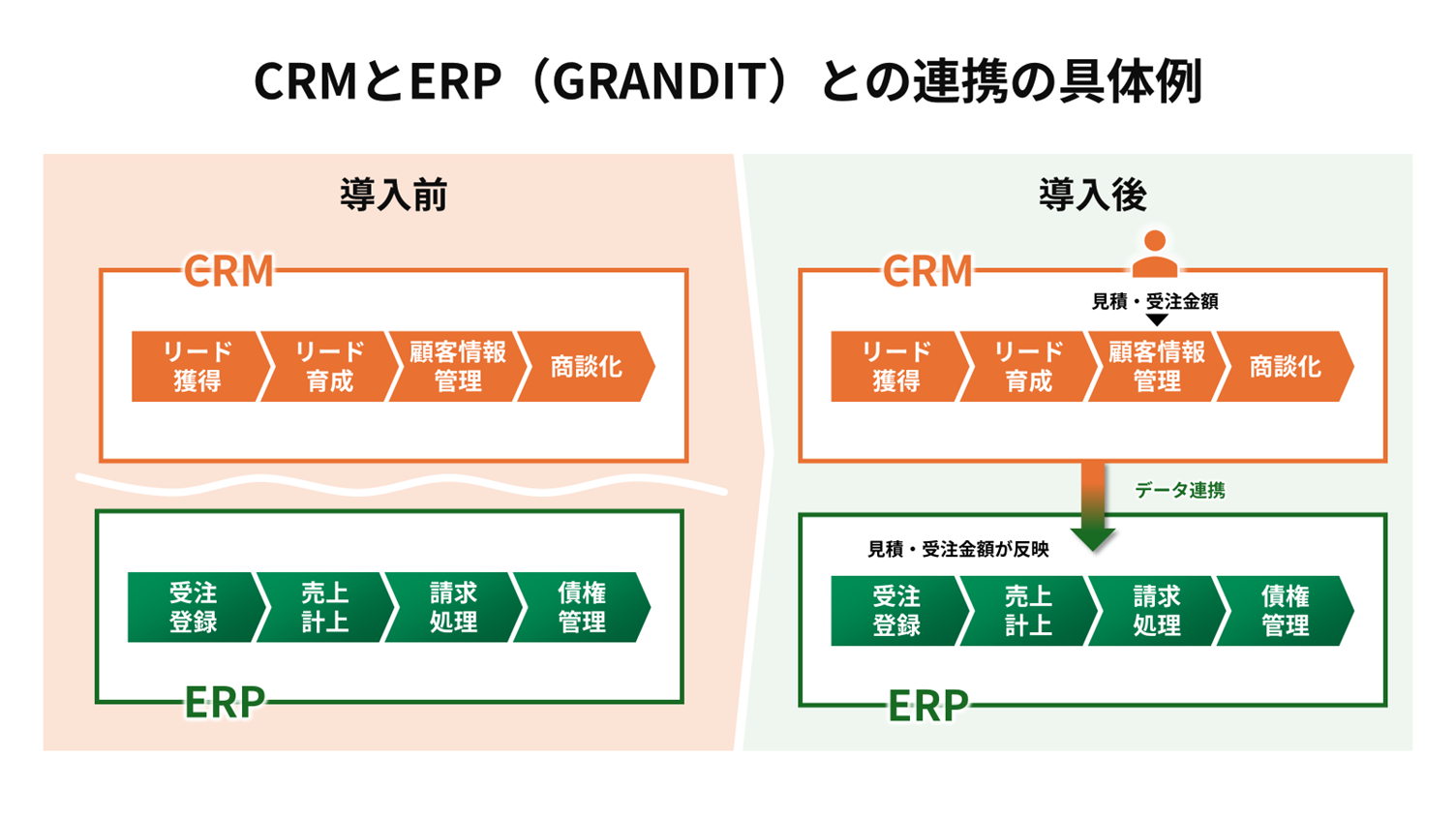 CRMとERP（GRANDIT）との連携の具体例

導入前

CRM

リード獲得
リード育成
顧客情報管理
商談化

受注登録
売上計上
請求処理
債権管理

ERP

導入後

CRM

見積・受注金額

リード獲得
リード育成
顧客情報管理
商談化

データ連携

見積・受注金額が反映

受注登録
売上計上
請求処理
債権管理

ERP